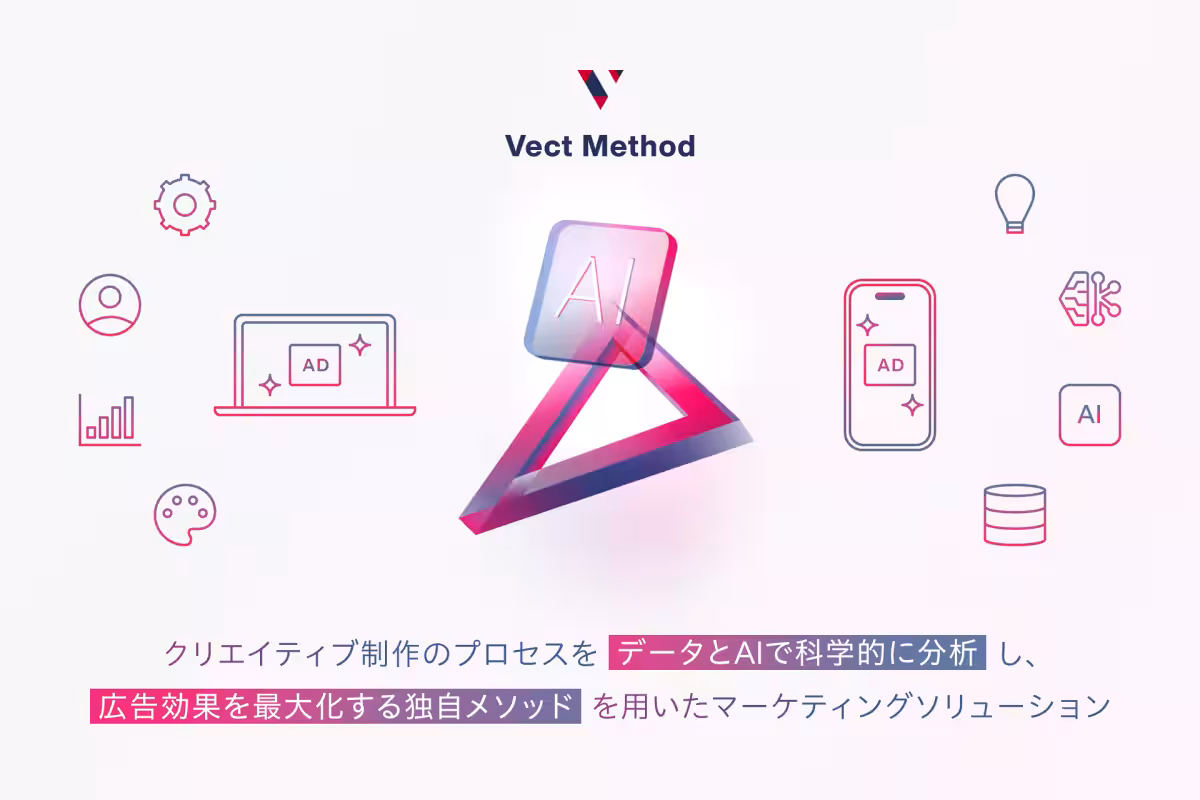 Vect Method

AD

AI

AD

AI

クリエイティブ制作のプロセスを データとAIで科学的に分析 し、
広告効果を最大化する独自メソッド を用いたマーケティングソリューション